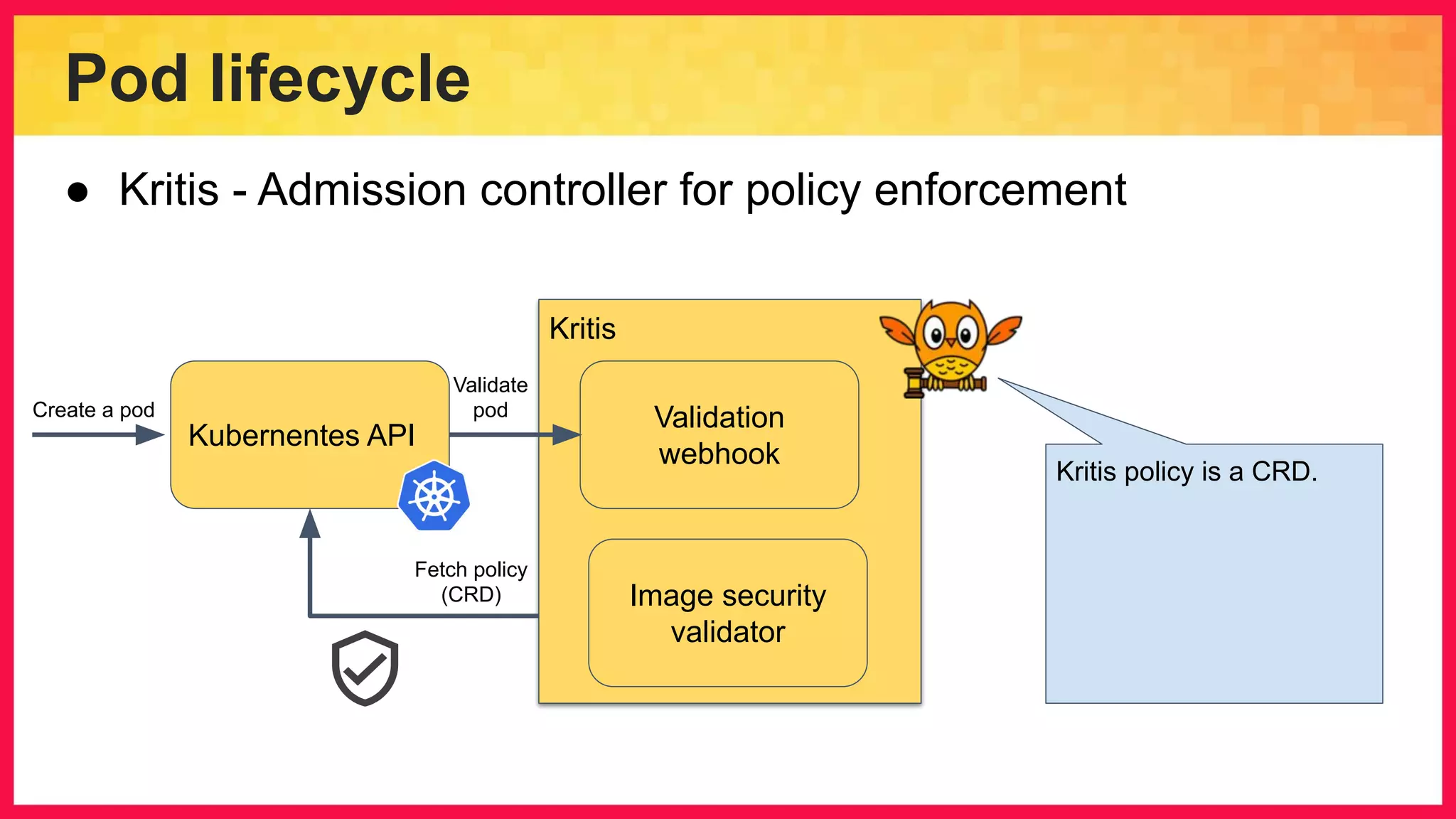 Pod lifecycle

● Kritis - Admission controller for policy enforcement

Create a pod

Kubernentes API

Validate pod

Kritis

Validation webhook

Image security validator

Fetch policy (CRD)

Kritis policy is a CRD.